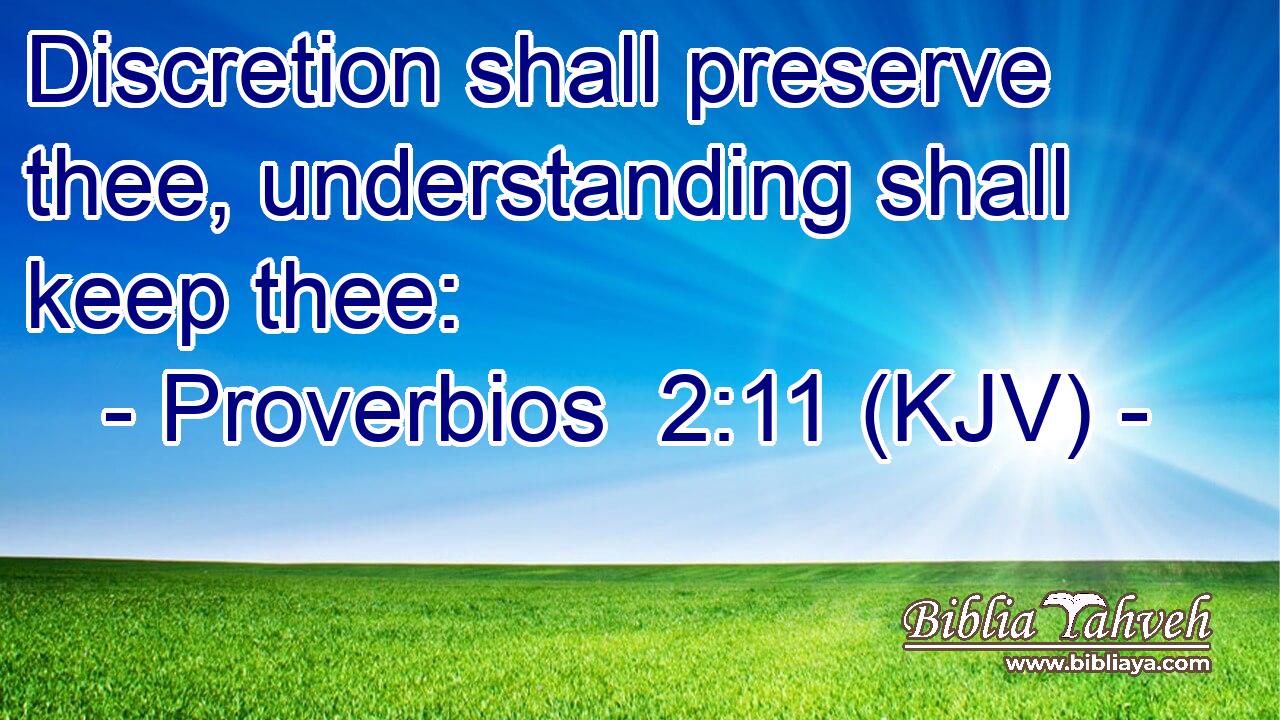 Discretion shall preserve thee, understanding shall keep thee:

- Proverbios 2:11 (KJV) -

Biblia Yahveh
www.bibliaya.com